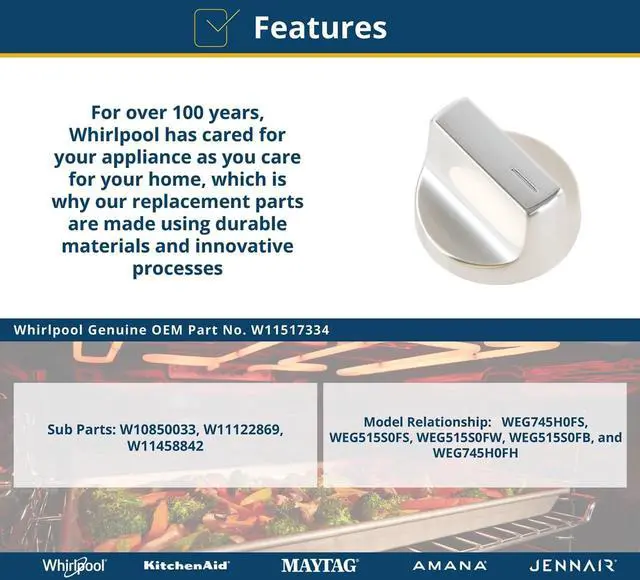 Features

For over 100 years, Whirlpool has cared for your appliance as you care for your home, which is why our replacement parts are made using durable materials and innovative processes

Whirlpool Genuine OEM Part No. W11517334

Sub Parts: W10850033, W11122869, W11458842

Model Relationship: WEG745H0FS, WEG515S0FS, WEG515S0FW, WEG515S0FB, and WEG745H0FH

Whirlpool KitchenAid MAYTAG AMANA JENNAIR